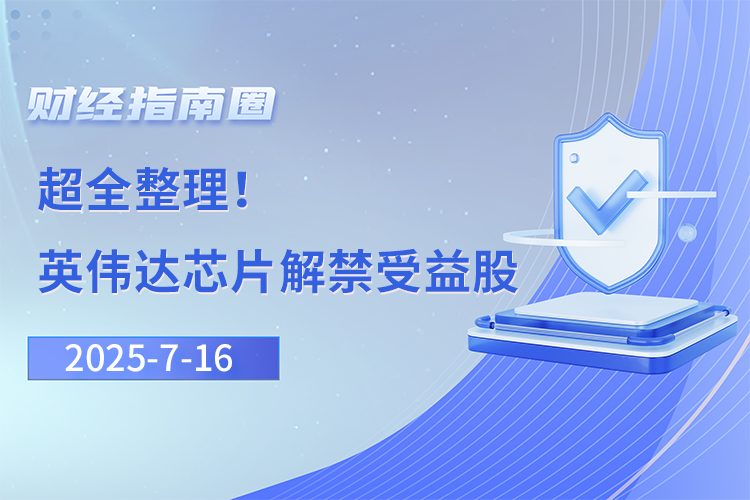 财经指南圈

超全整理！

英伟达芯片解禁受益股

2025-7-16